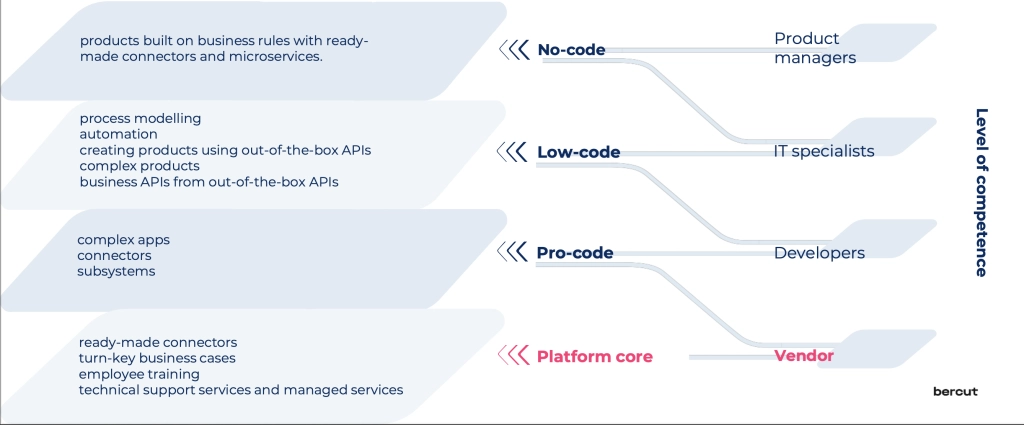 products built on business rules with ready-made connectors and microservices.

No-code

Product managers

process modelling
automation
creating products using out-of-the-box APIs
complex products
business APIs from out-of-the-box APIs

Low-code

IT specialists

complex apps
connectors
subsystems

Pro-code

Developers

ready-made connectors
turn-key business cases
employee training
technical support services and managed services

Platform core

Vendor

Level of competence

bercut